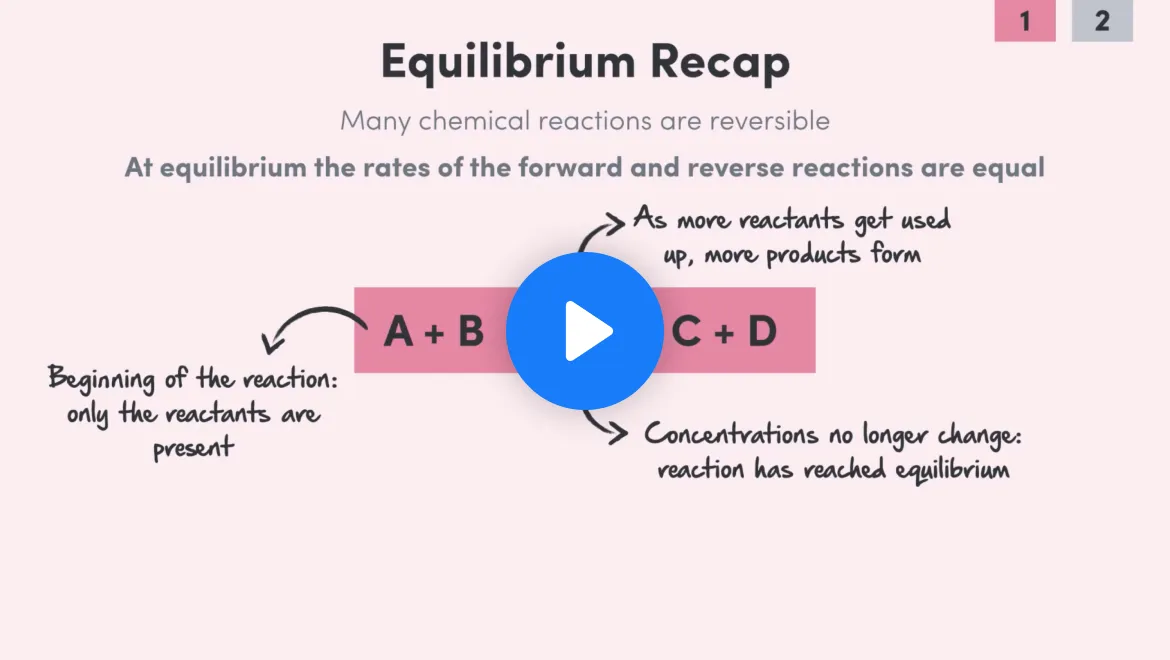 1 2

Equilibrium Recap

Many chemical reactions are reversible

At equilibrium the rates of the forward and reverse reactions are equal

As more reactants get used up, more products form

A + B

C + D

Beginning of the reaction: only the reactants are present

Concentrations no longer change: reaction has reached equilibrium